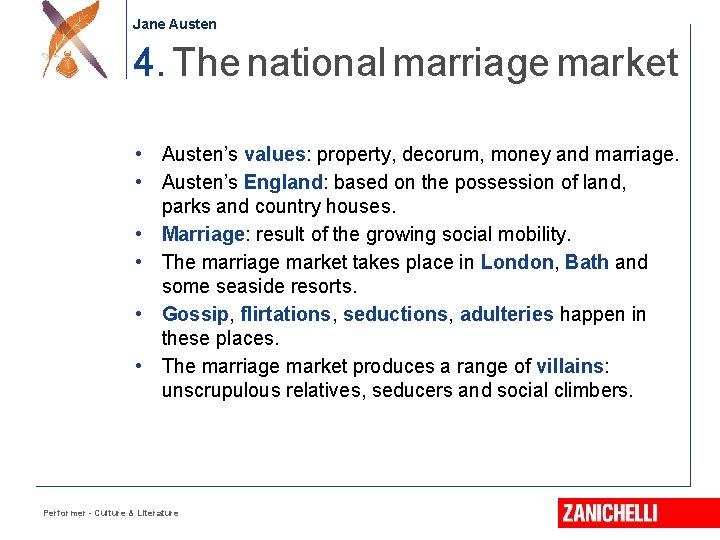 Jane Austen

4. The national marriage market

• Austen's values: property, decorum, money and marriage.
• Austen's England: based on the possession of land, parks and country houses.
• Marriage: result of the growing social mobility.
• The marriage market takes place in London, Bath and some seaside resorts.
• Gossip, flirtations, seductions, adulteries happen in these places.
• The marriage market produces a range of villains: unscrupulous relatives, seducers and social climbers.

Performer - Culture & Literature

ZANICHELLI